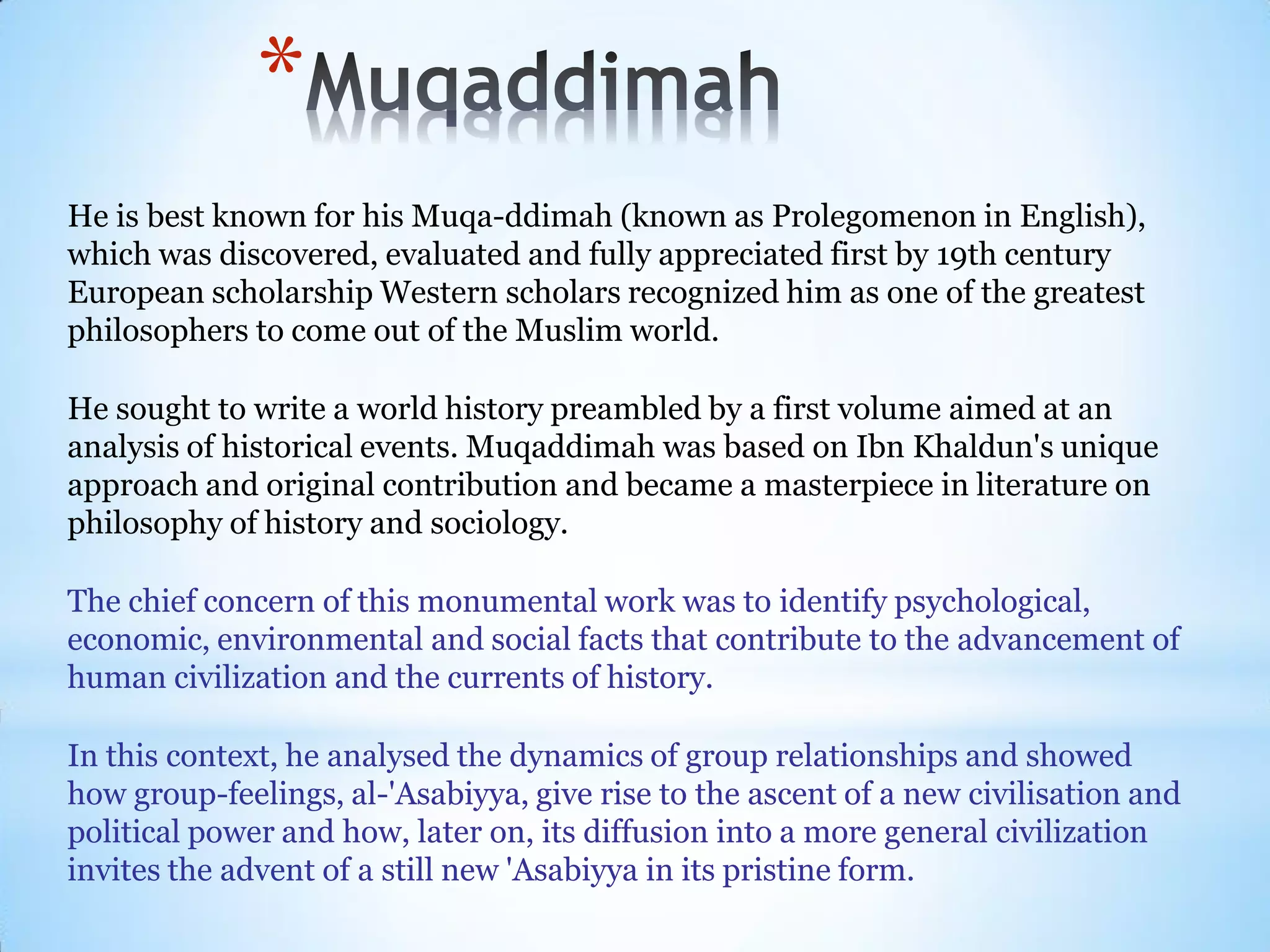 *Muqaddimah

He is best known for his Muqa-ddimah (known as Prolegomenon in English), which was discovered, evaluated and fully appreciated first by 19th century European scholarship Western scholars recognized him as one of the greatest philosophers to come out of the Muslim world.

He sought to write a world history preambled by a first volume aimed at an analysis of historical events. Muqaddimah was based on Ibn Khaldun's unique approach and original contribution and became a masterpiece in literature on philosophy of history and sociology.

The chief concern of this monumental work was to identify psychological, economic, environmental and social facts that contribute to the advancement of human civilization and the currents of history.

In this context, he analysed the dynamics of group relationships and showed how group-feelings, al-'Asabiyya, give rise to the ascent of a new civilisation and political power and how, later on, its diffusion into a more general civilization invites the advent of a still new 'Asabiyya in its pristine form.